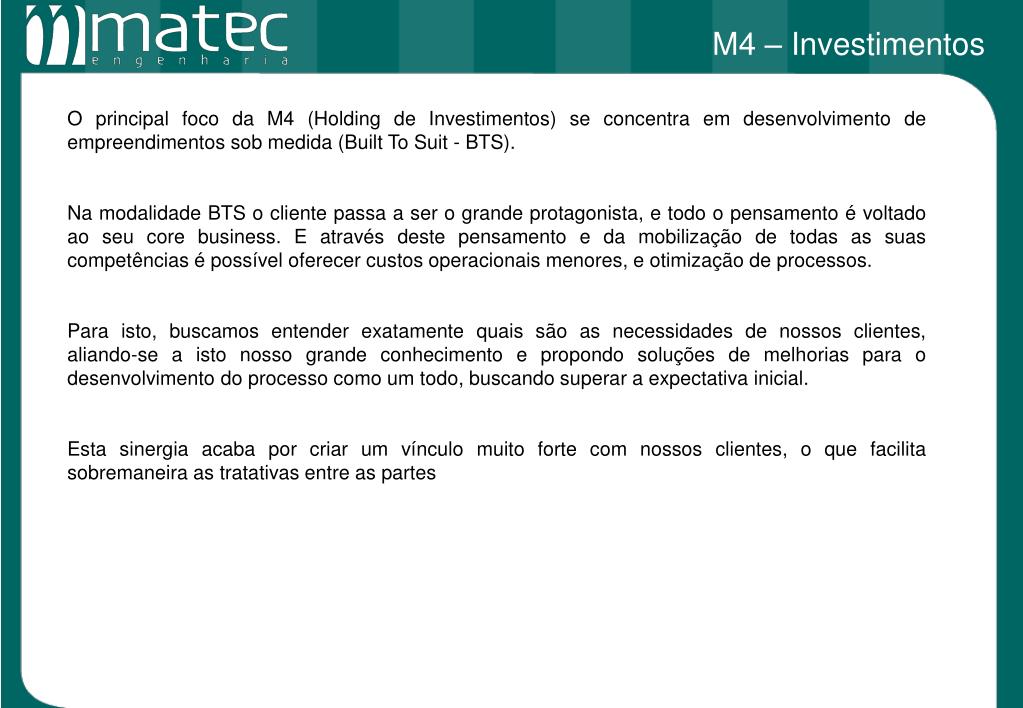 matec
engenharia

M4 – Investimentos

O principal foco da M4 (Holding de Investimentos) se concentra em desenvolvimento de empreendimentos sob medida (Built To Suit - BTS).

Na modalidade BTS o cliente passa a ser o grande protagonista, e todo o pensamento é voltado ao seu core business. E através deste pensamento e da mobilização de todas as suas competências é possível oferecer custos operacionais menores, e otimização de processos.

Para isto, buscamos entender exatamente quais são as necessidades de nossos clientes, aliando-se a isto nosso grande conhecimento e propondo soluções de melhorias para o desenvolvimento do processo como um todo, buscando superar a expectativa inicial.

Esta sinergia acaba por criar um vínculo muito forte com nossos clientes, o que facilita sobremaneira as tratativas entre as partes